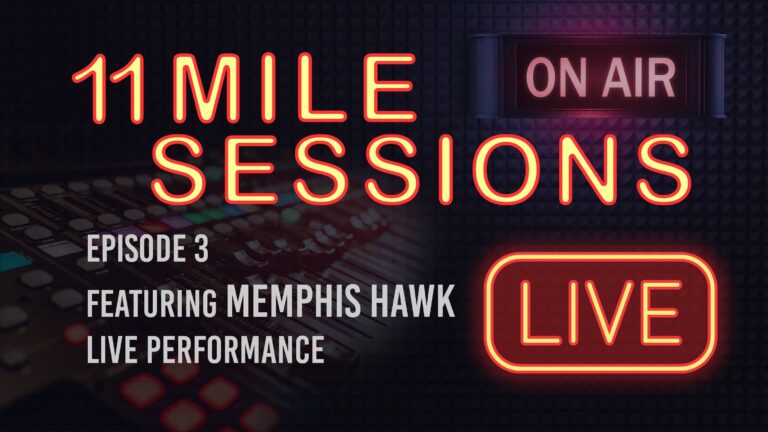 11 MILE SESSIONS

ON AIR

EPISODE 3

FEATURING MEMPHIS HAWK

LIVE PERFORMANCE

LIVE